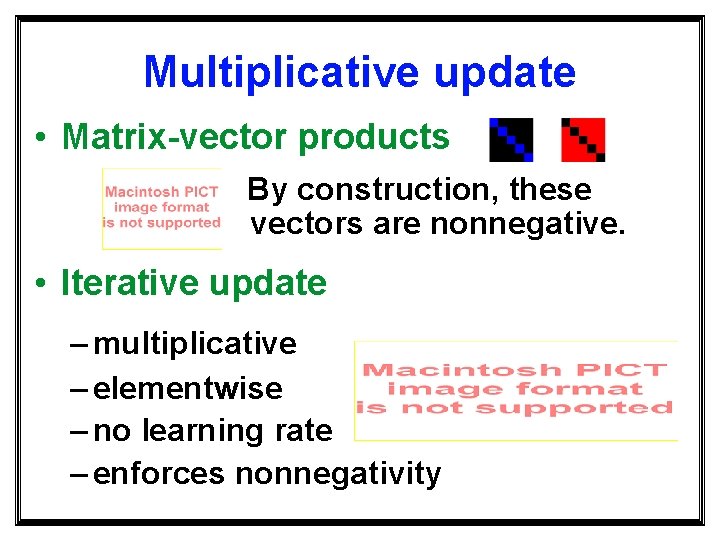 Multiplicative update

• Matrix-vector products

Macintosh PICT image format is not supported

By construction, these vectors are nonnegative.

• Iterative update

– multiplicative
– elementwise
– no learning rate
– enforces nonnegativity

Macintosh PICT image format is not supported